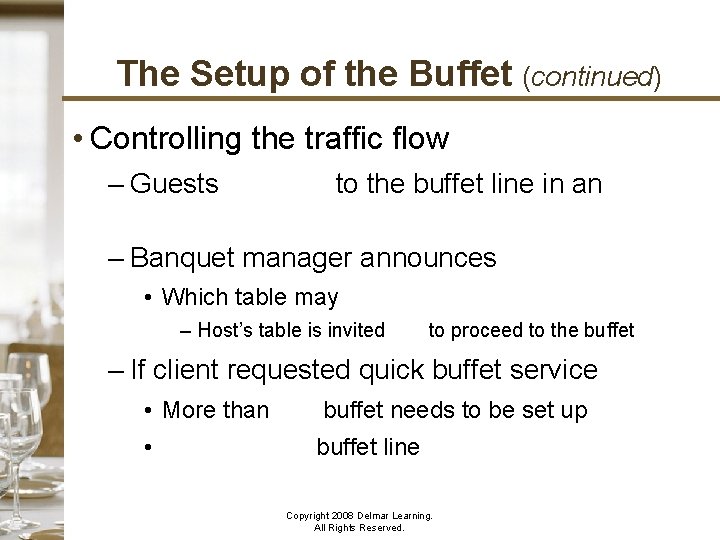 The Setup of the Buffet (continued)

• Controlling the traffic flow

– Guests to the buffet line in an

– Banquet manager announces

• Which table may

– Host's table is invited to proceed to the buffet

– If client requested quick buffet service

• More than buffet needs to be set up

• buffet line

Copyright 2008 Delmar Learning. All Rights Reserved.